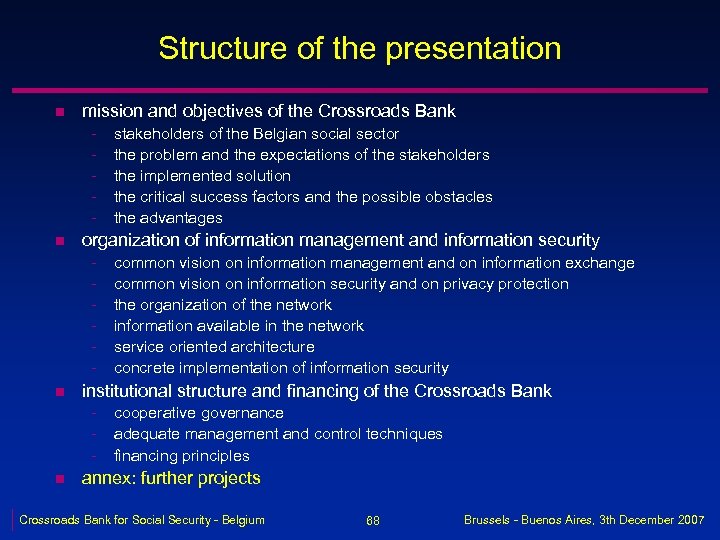 Structure of the presentation

- mission and objectives of the Crossroads Bank
  - stakeholders of the Belgian social sector
  - the problem and the expectations of the stakeholders
  - the implemented solution
  - the critical success factors and the possible obstacles
  - the advantages
- organization of information management and information security
  - common vision on information management and on information exchange
  - common vision on information security and on privacy protection
  - the organization of the network
  - information available in the network
  - service oriented architecture
  - concrete implementation of information security
- institutional structure and financing of the Crossroads Bank
  - cooperative governance
  - adequate management and control techniques
  - financing principles
- annex: further projects

Crossroads Bank for Social Security - Belgium 68 Brussels - Buenos Aires, 3th December 2007